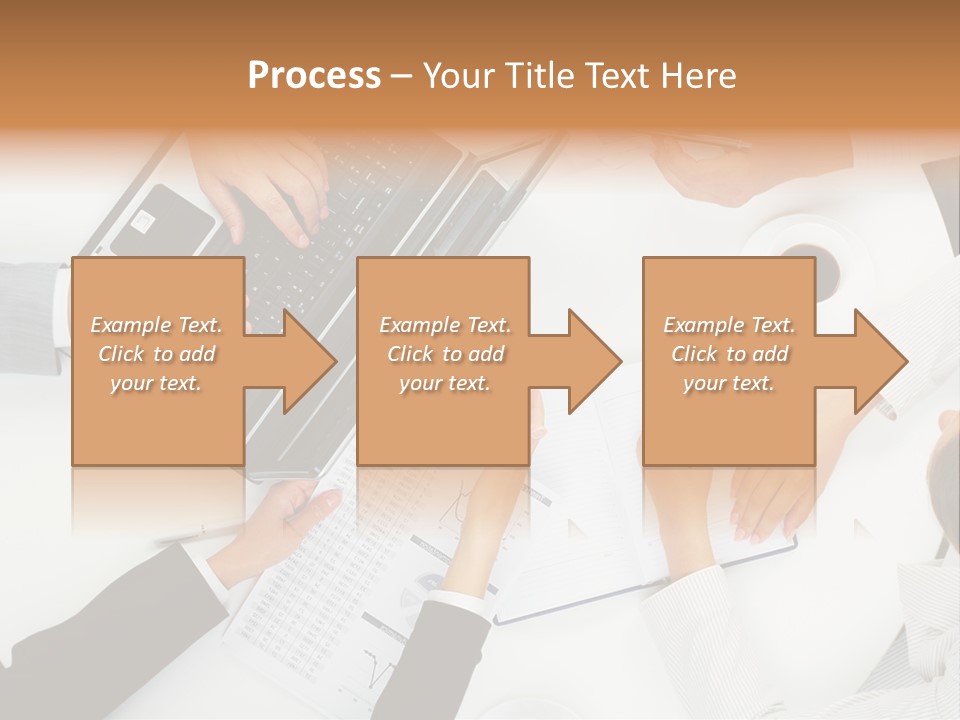 Process – Your Title Text Here

Example Text. Click to add your text.

Example Text. Click to add your text.

Example Text. Click to add your text.